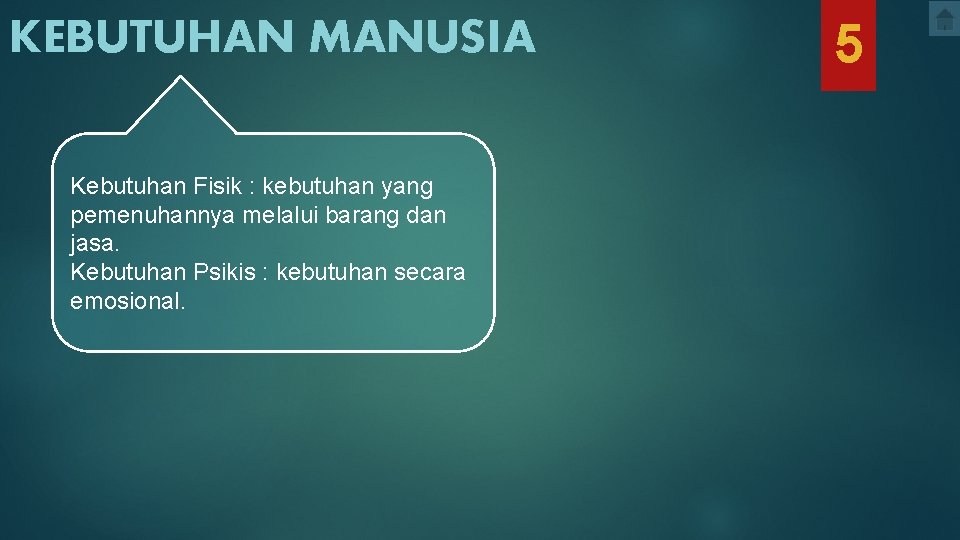 KEBUTUHAN MANUSIA

5

Kebutuhan Fisik : kebutuhan yang pemenuhannya melalui barang dan jasa.
Kebutuhan Psikis : kebutuhan secara emosional.